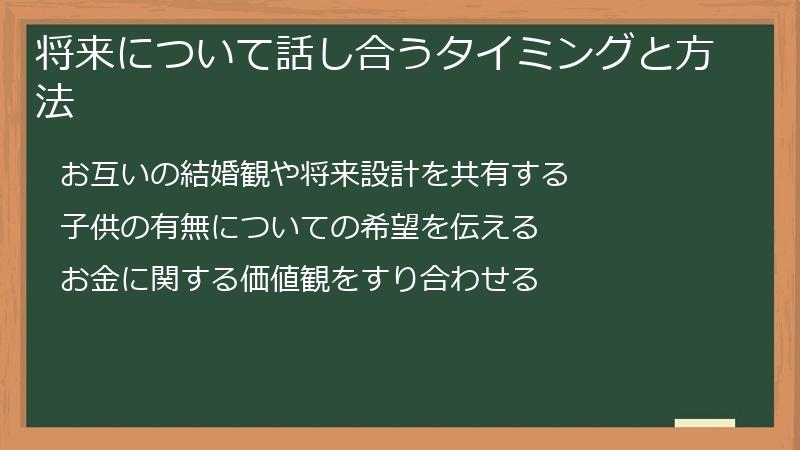 将来について話し合うタイミングと方法

お互いの結婚観や将来設計を共有する

子供の有無についての希望を伝える

お金に関する価値観をすり合わせる